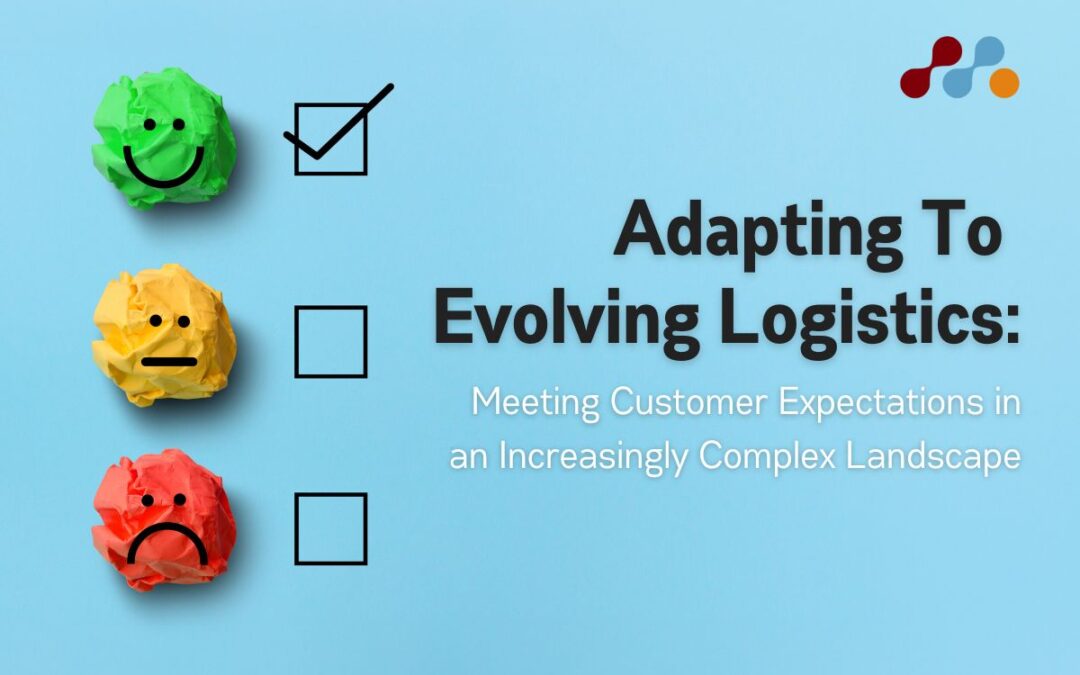 Adapting To Evolving Logistics:

Meeting Customer Expectations in an Increasingly Complex Landscape